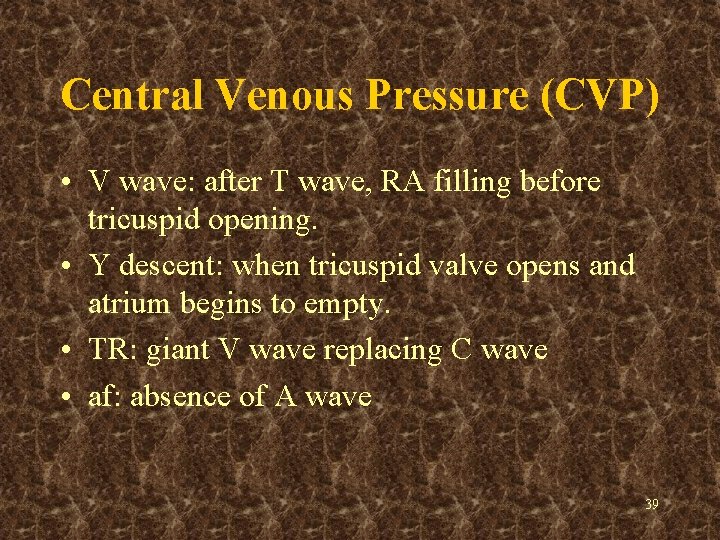 Central Venous Pressure (CVP)

• V wave: after T wave, RA filling before tricuspid opening.
• Y descent: when tricuspid valve opens and atrium begins to empty.
• TR: giant V wave replacing C wave
• af: absence of A wave

39